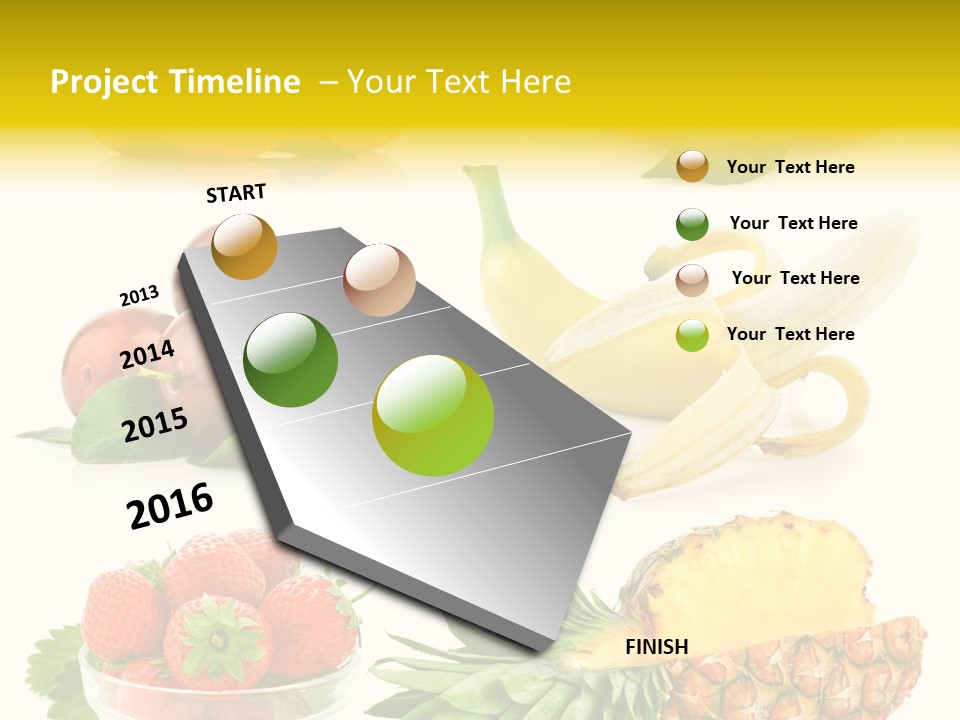 Project Timeline – Your Text Here

START

2013

2014

2015

2016

FINISH

Your Text Here

Your Text Here

Your Text Here

Your Text Here